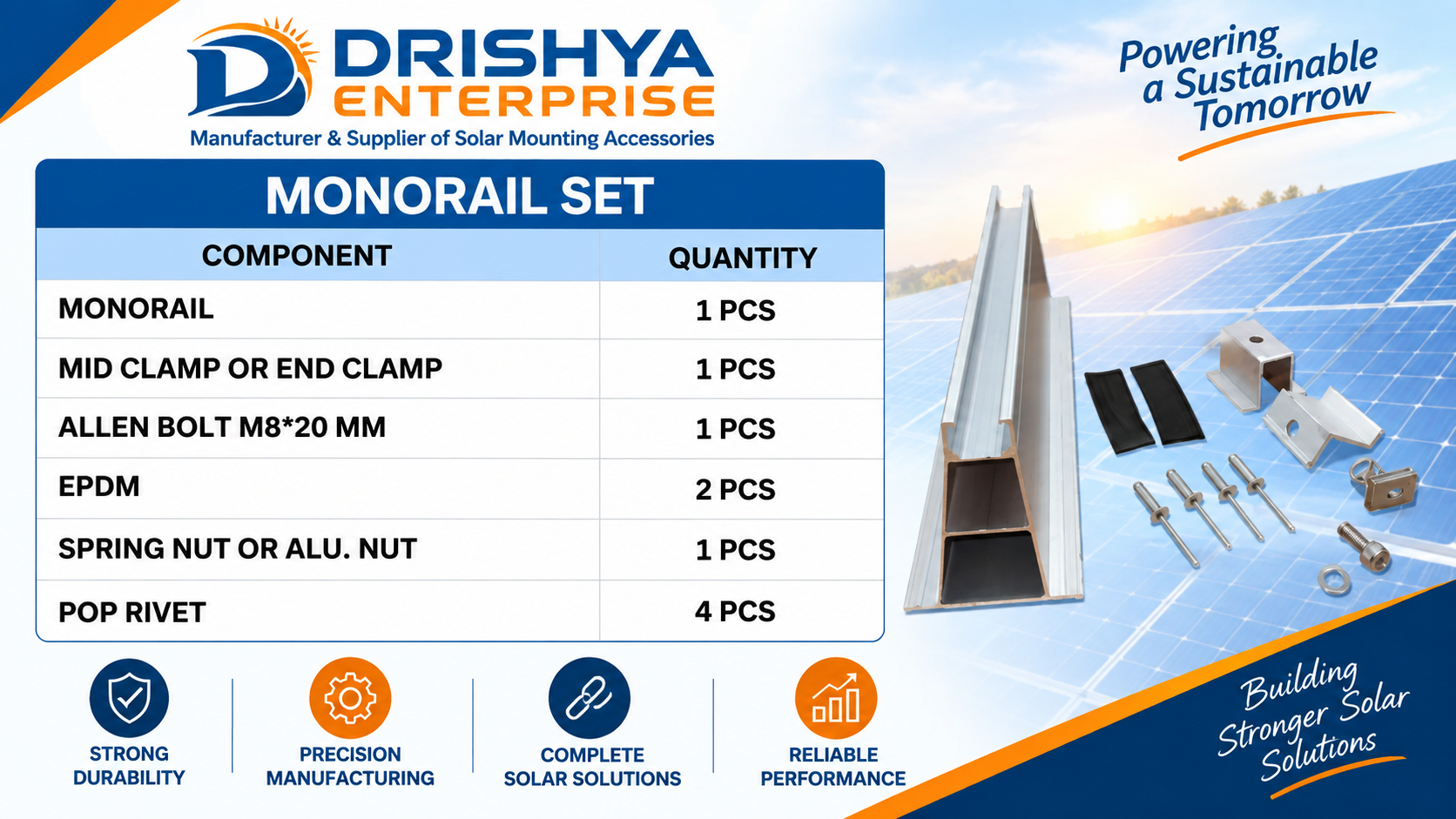 DRISHYA ENTERPRISE
Manufacturer & Supplier of Solar Mounting Accessories

Powering a Sustainable Tomorrow

MONORAIL SET

| COMPONENT | QUANTITY |
|---|---|
| MONORAIL | 1 PCS |
| MID CLAMP OR END CLAMP | 1 PCS |
| ALLEN BOLT M8*20 MM | 1 PCS |
| EPDM | 2 PCS |
| SPRING NUT OR ALU. NUT | 1 PCS |
| POP RIVET | 4 PCS |

STRONG DURABILITY

PRECISION MANUFACTURING

COMPLETE SOLAR SOLUTIONS

RELIABLE PERFORMANCE

Building Stronger Solar Solutions